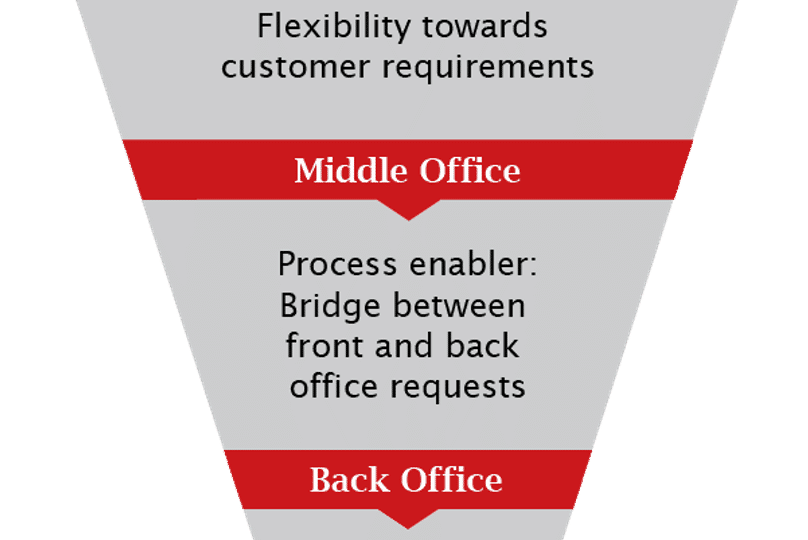 Flexibility towards customer requirements

Middle Office

Process enabler: Bridge between front and back office requests

Back Office